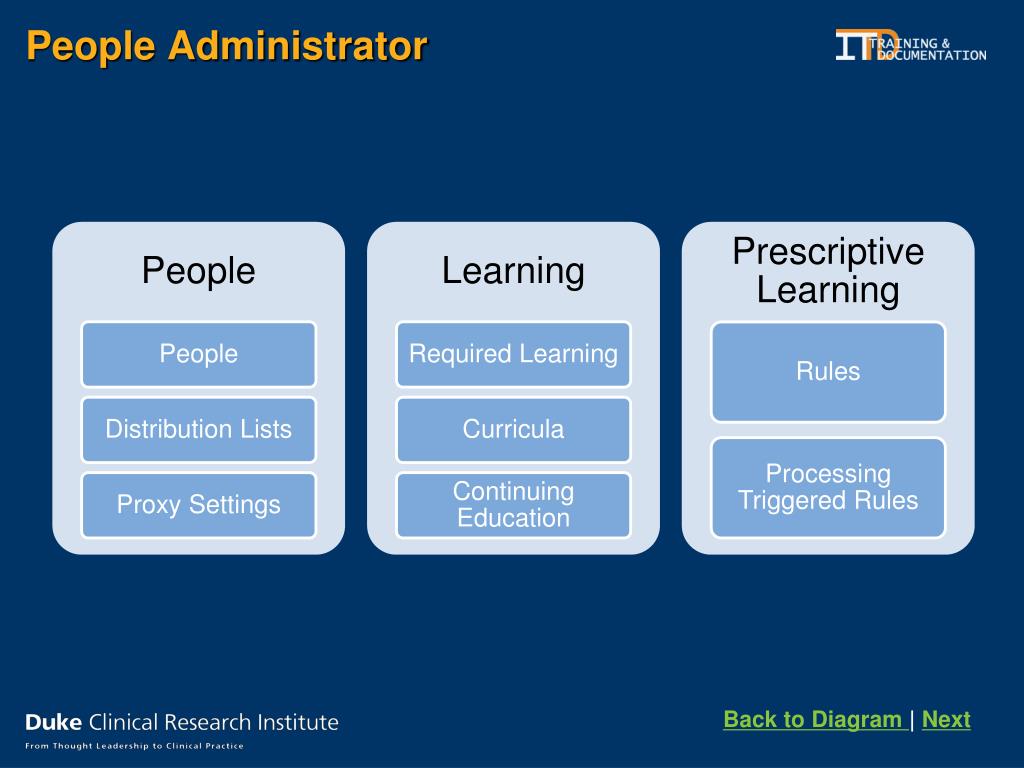 People Administrator

ITD TRAINING & DOCUMENTATION

People

People

Distribution Lists

Proxy Settings

Learning

Required Learning

Curricula

Continuing Education

Prescriptive Learning

Rules

Processing Triggered Rules

Duke Clinical Research Institute
From Thought Leadership to Clinical Practice

Back to Diagram | Next